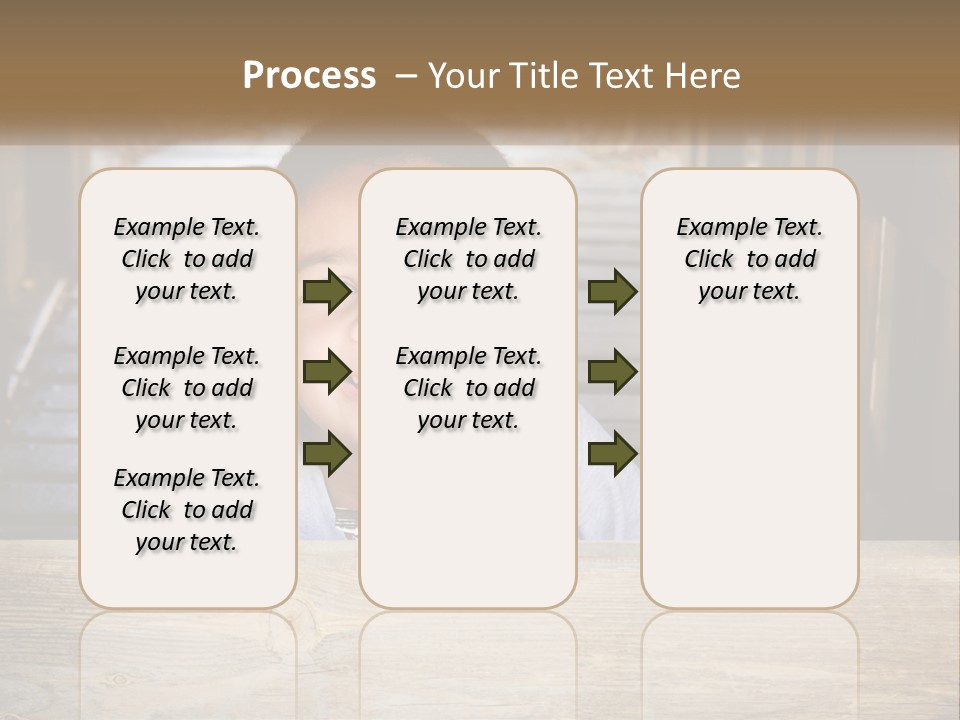 Process – Your Title Text Here

Example Text. Click to add your text.

Example Text. Click to add your text.

Example Text. Click to add your text.

Example Text. Click to add your text.

Example Text. Click to add your text.

Example Text. Click to add your text.